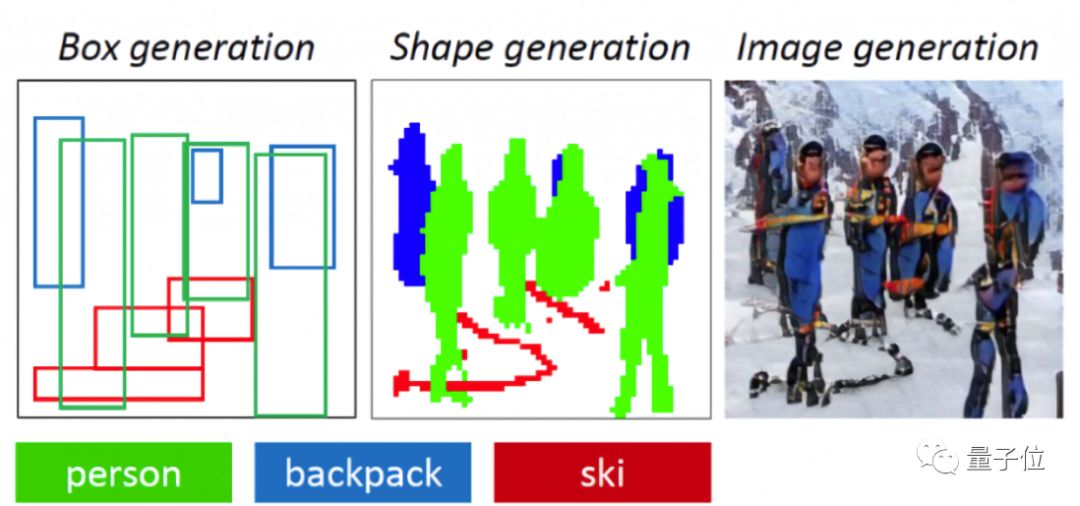 Box generation
Shape generation
Image generation

person
backpack
ski

量子位